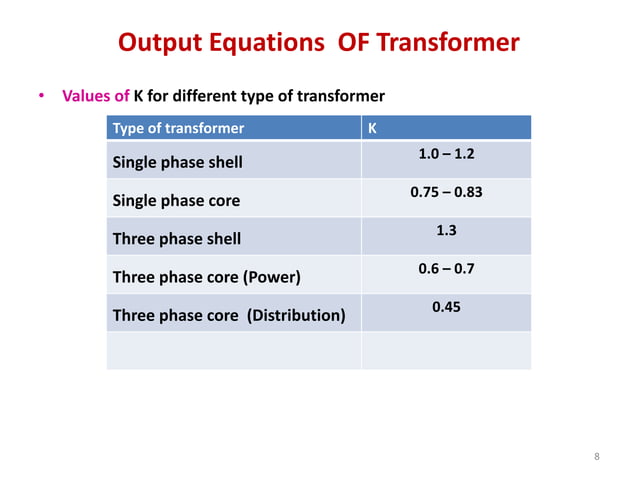 Output Equations OF Transformer

• Values of K for different type of transformer

| Type of transformer | K |
|---|---|
| Single phase shell | 1.0 – 1.2 |
| Single phase core | 0.75 – 0.83 |
| Three phase shell | 1.3 |
| Three phase core (Power) | 0.6 – 0.7 |
| Three phase core (Distribution) | 0.45 |
| | |

8